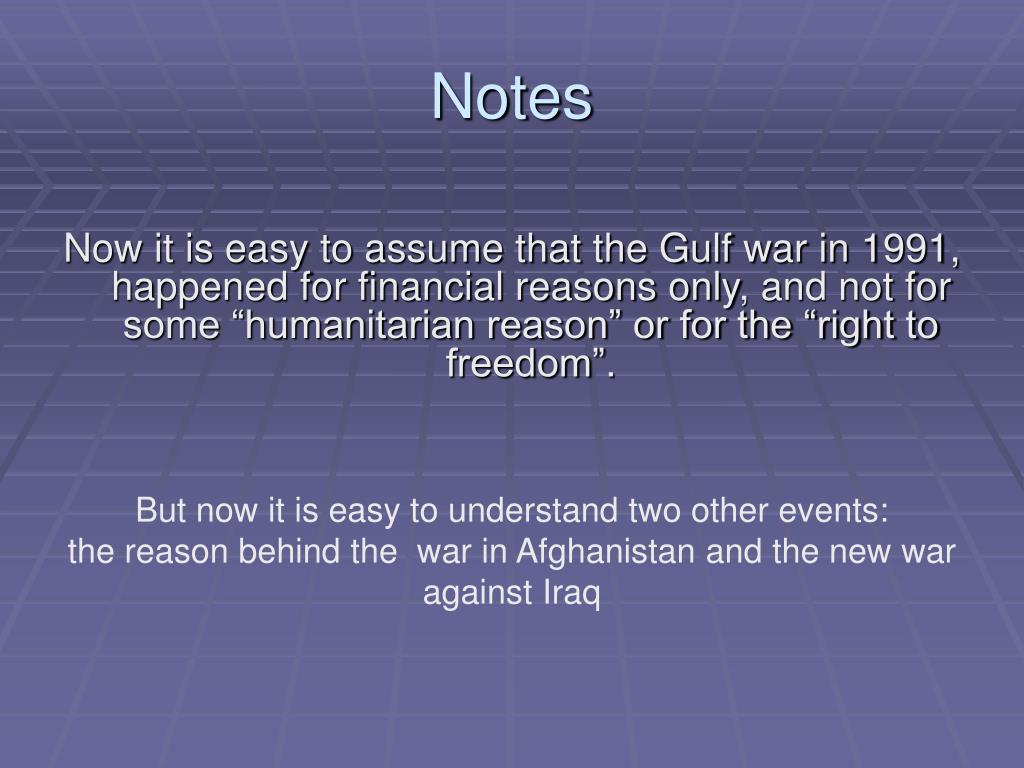 Notes

Now it is easy to assume that the Gulf war in 1991, happened for financial reasons only, and not for some “humanitarian reason” or for the “right to freedom”.

But now it is easy to understand two other events:
the reason behind the war in Afghanistan and the new war against Iraq